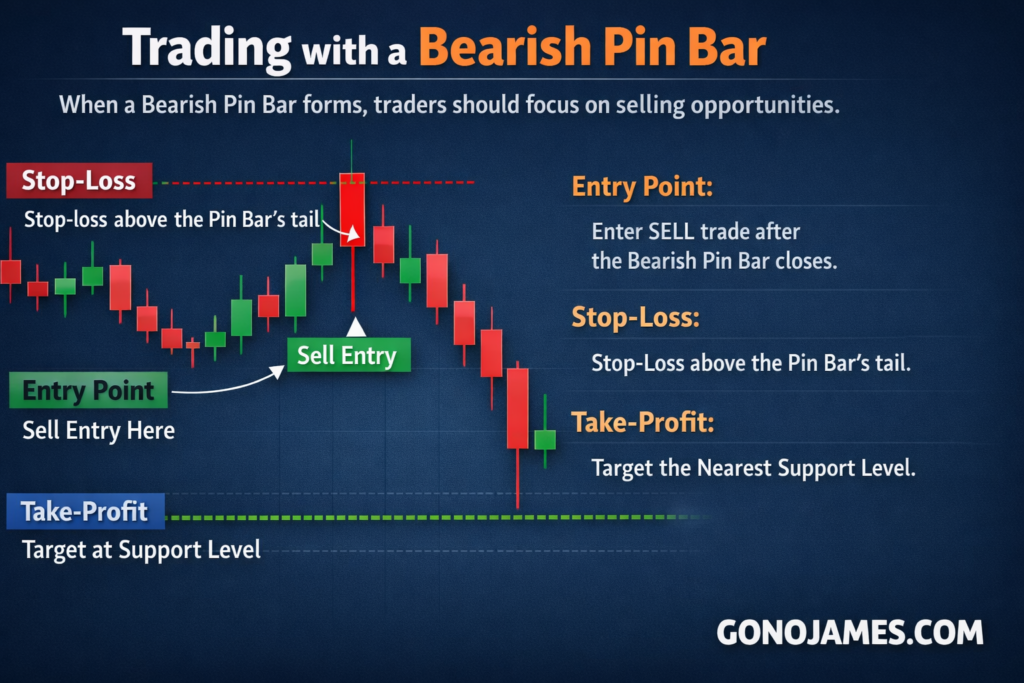 Trading with a Bearish Pin Bar

When a Bearish Pin Bar forms, traders should focus on selling opportunities.

Stop-Loss
Stop-loss above the Pin Bar's tail

Sell Entry

Entry Point
Sell Entry Here

Take-Profit
Target at Support Level

Entry Point:
Enter SELL trade after the Bearish Pin Bar closes.

Stop-Loss:
Stop-Loss above the Pin Bar's tail.

Take-Profit:
Target the Nearest Support Level.

GONOJAMES.COM